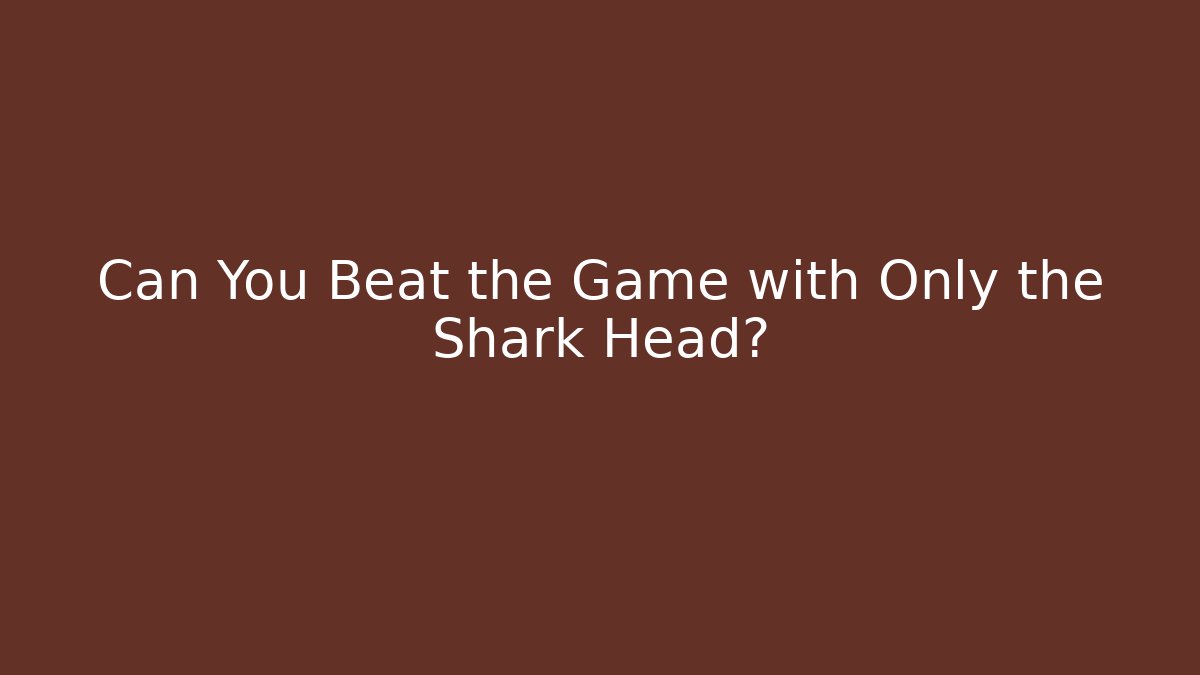 Can You Beat the Game with Only the Shark Head?